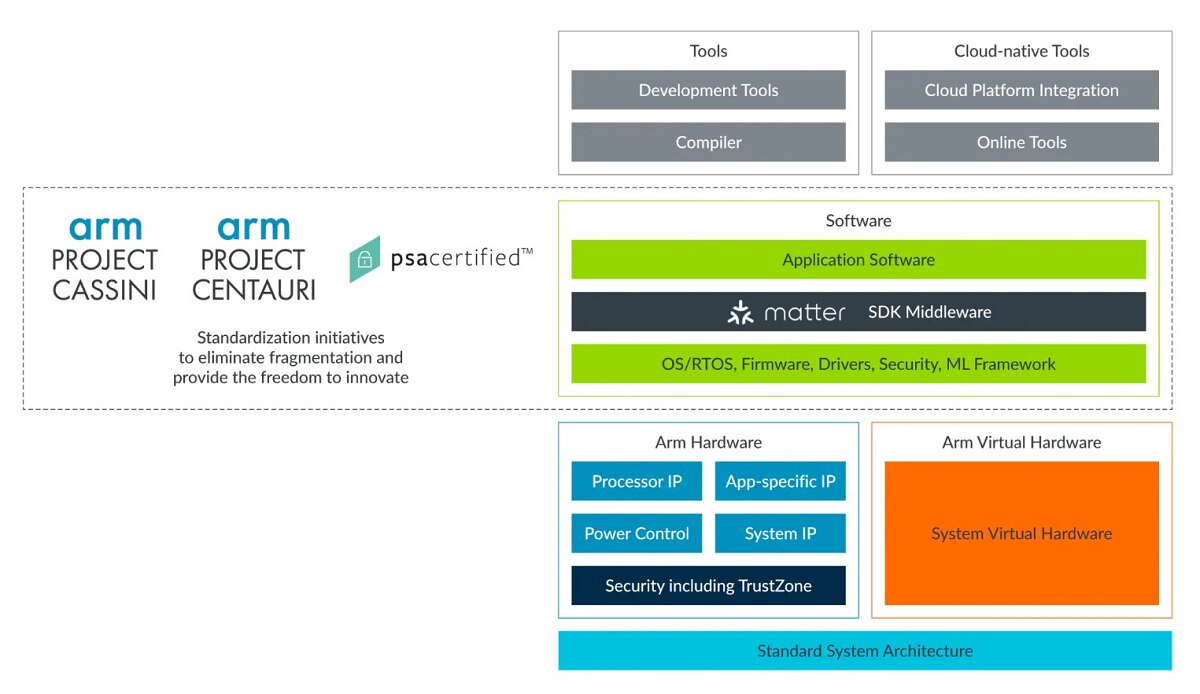 Tools
Development Tools
Compiler

Cloud-native Tools
Cloud Platform Integration
Online Tools

arm
PROJECT
CASSINI

arm
PROJECT
CENTAURI

psacertified™

Standardization initiatives to eliminate fragmentation and provide the freedom to innovate

Software
Application Software
matter SDK Middleware
OS/RTOS, Firmware, Drivers, Security, ML Framework

Arm Hardware
Processor IP
App-specific IP
Power Control
System IP
Security including TrustZone

Arm Virtual Hardware
System Virtual Hardware

Standard System Architecture